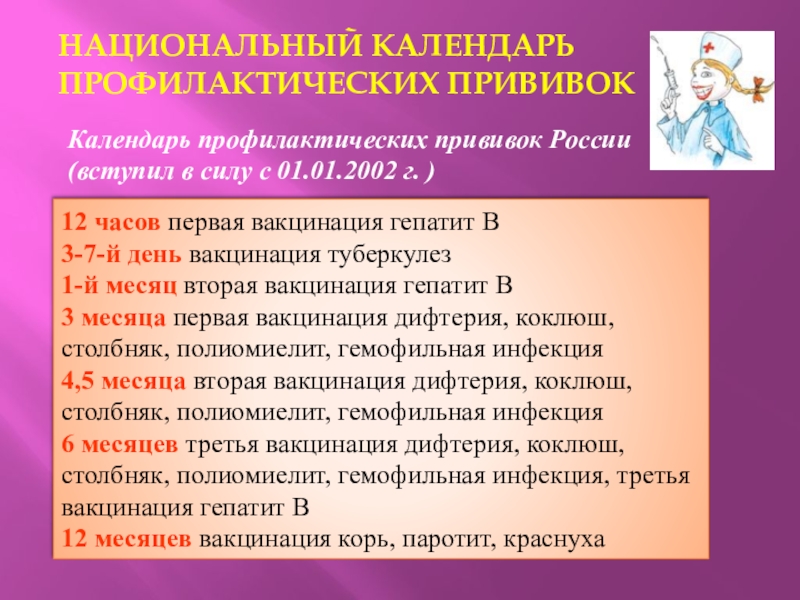 НАЦИОНАЛЬНЫЙ КАЛЕНДАРЬ ПРОФИЛАКТИЧЕСКИХ ПРИВИВОК

Календарь профилактических прививок России (вступил в силу с 01.01.2002 г. )

12 часов первая вакцинация гепатит В
3-7-й день вакцинация туберкулез
1-й месяц вторая вакцинация гепатит В
3 месяца первая вакцинация дифтерия, коклюш, столбняк, полиомиелит, гемофильная инфекция
4,5 месяца вторая вакцинация дифтерия, коклюш, столбняк, полиомиелит, гемофильная инфекция
6 месяцев третья вакцинация дифтерия, коклюш, столбняк, полиомиелит, гемофильная инфекция, третья вакцинация гепатит В
12 месяцев вакцинация корь, паротит, краснуха